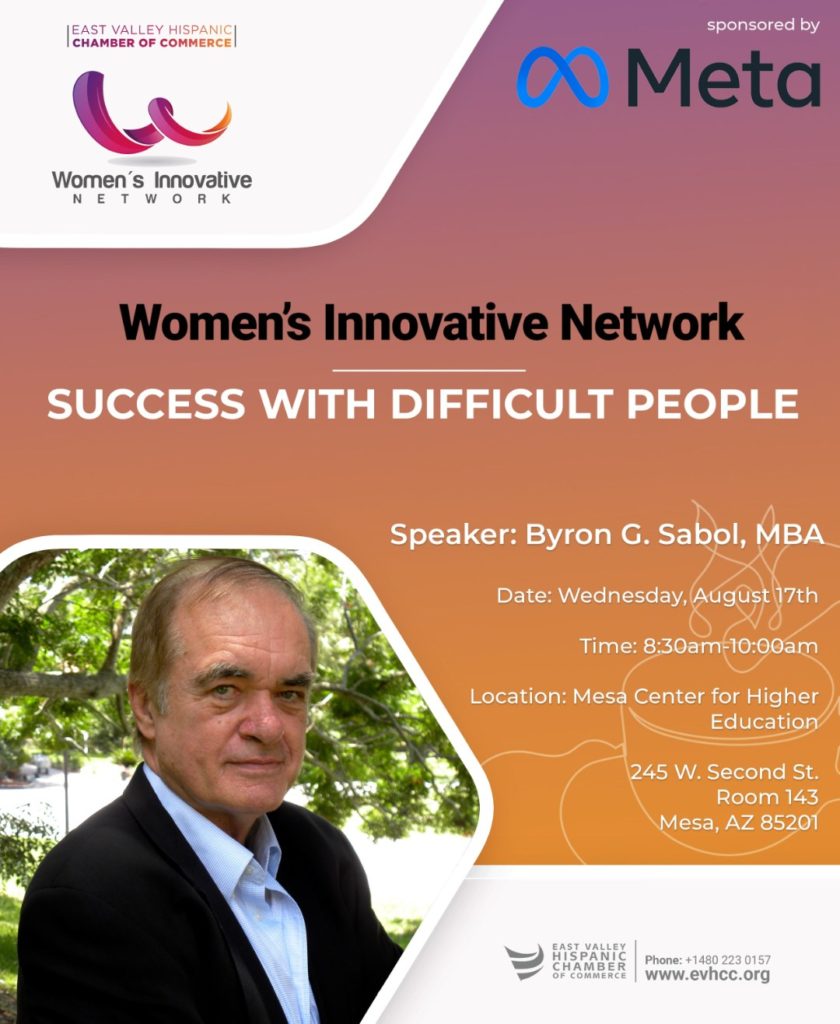 EAST VALLEY HISPANIC
CHAMBER OF COMMERCE

Women´s Innovative
NETWORK

sponsored by

Meta

Women's Innovative Network

SUCCESS WITH DIFFICULT PEOPLE

Speaker: Byron G. Sabol, MBA

Date: Wednesday, August 17th

Time: 8:30am-10:00am

Location: Mesa Center for Higher Education

245 W. Second St.
Room 143
Mesa, AZ 85201

EAST VALLEY
HISPANIC
CHAMBER
OF COMMERCE

Phone: +1480 223 0157
www.evhcc.org